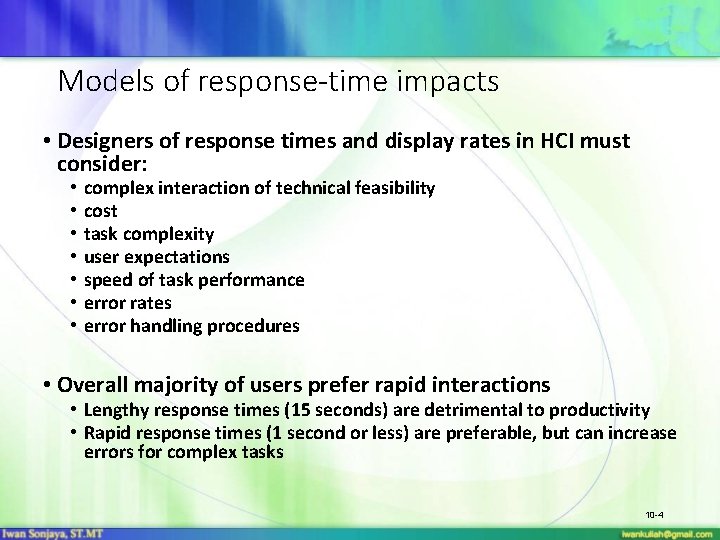 Models of response-time impacts

• Designers of response times and display rates in HCI must consider:
  • complex interaction of technical feasibility
  • cost
  • task complexity
  • user expectations
  • speed of task performance
  • error rates
  • error handling procedures

• Overall majority of users prefer rapid interactions
  • Lengthy response times (15 seconds) are detrimental to productivity
  • Rapid response times (1 second or less) are preferable, but can increase errors for complex tasks

10-4

Iwan Sonjaya, ST.MT

iwankuliah@gmail.com